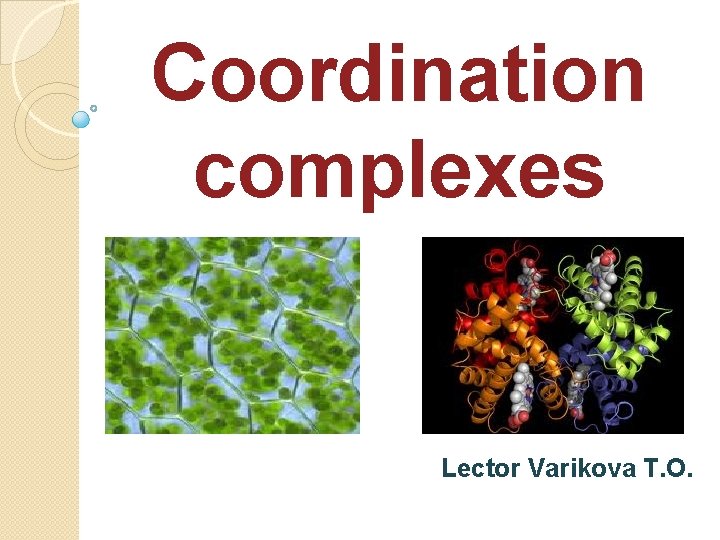 Coordination complexes

Lector Varikova T.O.